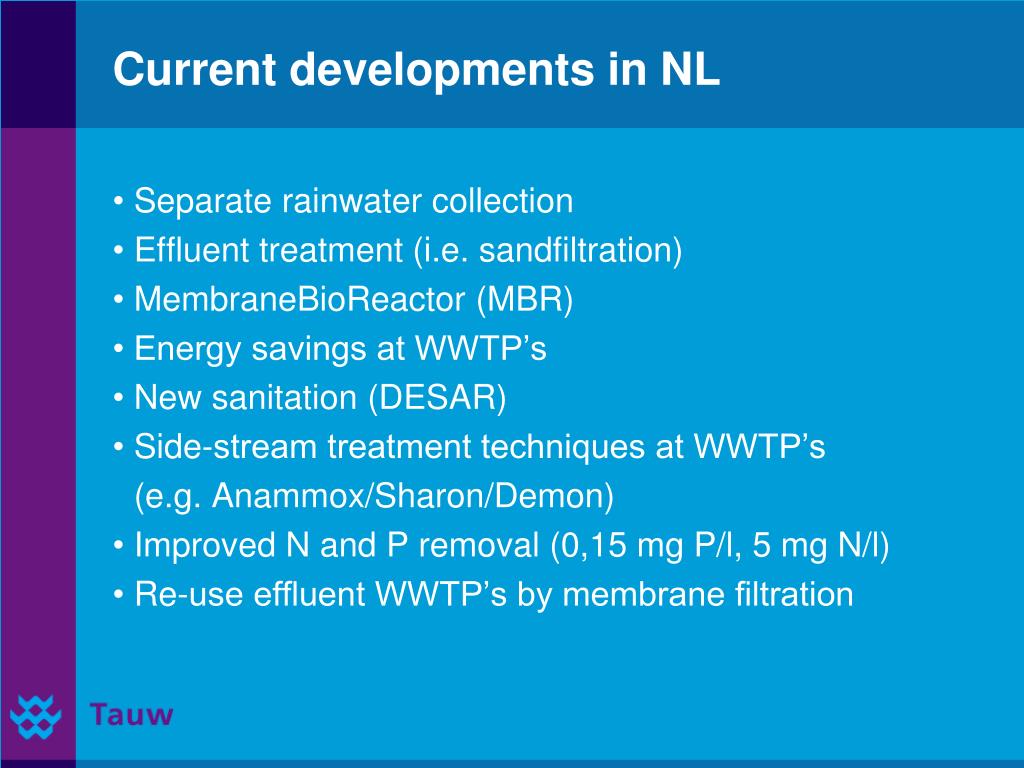 Current developments in NL

• Separate rainwater collection
• Effluent treatment (i.e. sandfiltration)
• MembraneBioReactor (MBR)
• Energy savings at WWTP’s
• New sanitation (DESAR)
• Side-stream treatment techniques at WWTP’s (e.g. Anammox/Sharon/Demon)
• Improved N and P removal (0,15 mg P/l, 5 mg N/l)
• Re-use effluent WWTP’s by membrane filtration

Tauw